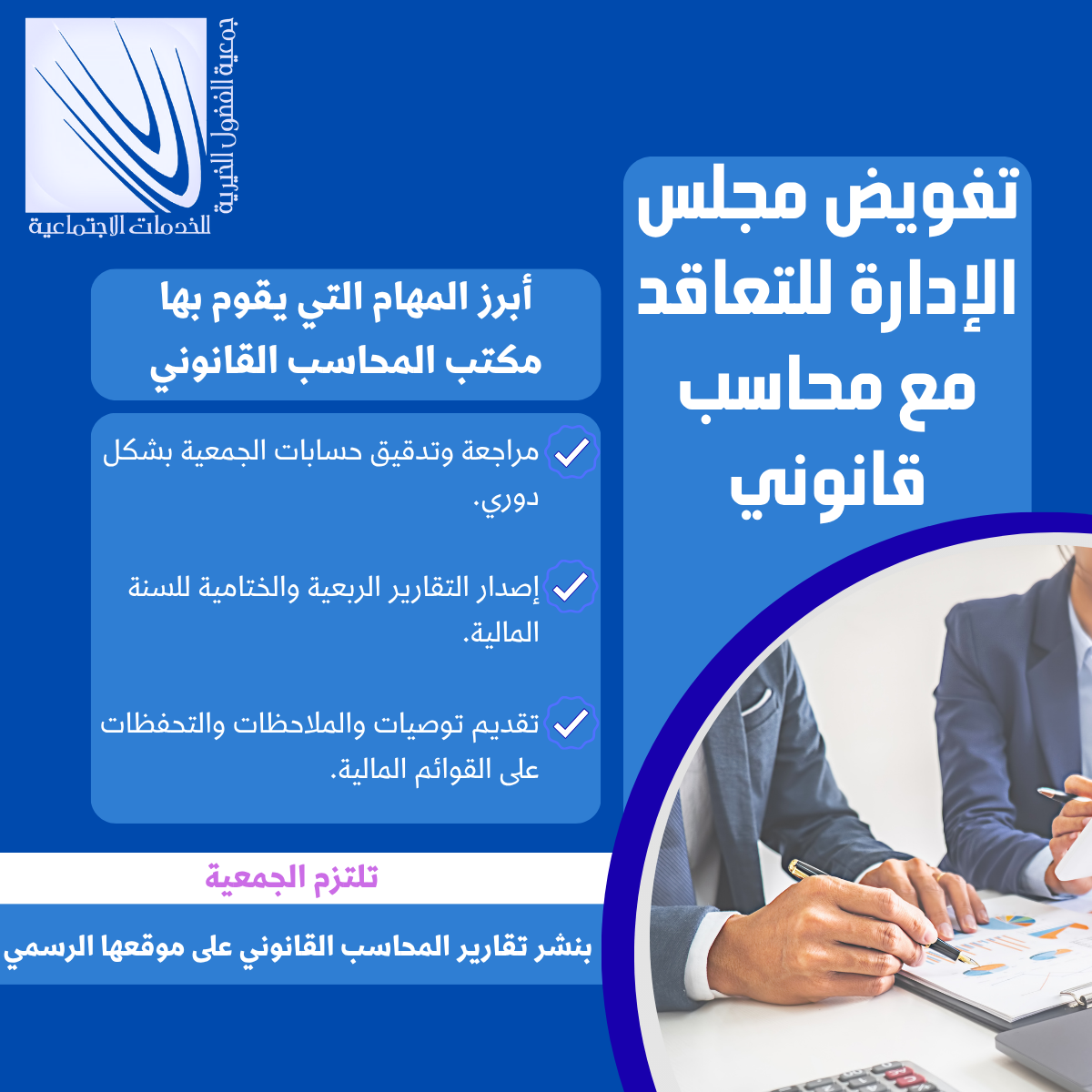 جمعية الفضول الخيرية
للخدمات الاجتماعية

تفويض مجلس الإدارة للتعاقد مع محاسب قانوني

أبرز المهام التي يقوم بها مكتب المحاسب القانوني

مراجعة وتدقيق حسابات الجمعية بشكل دوري.

إصدار التقارير الربعية والختامية للسنة المالية.

تقديم توصيات والملاحظات والتحفظات على القوائم المالية.

تلتزم الجمعية

بنشر تقارير المحاسب القانوني على موقعها الرسمي